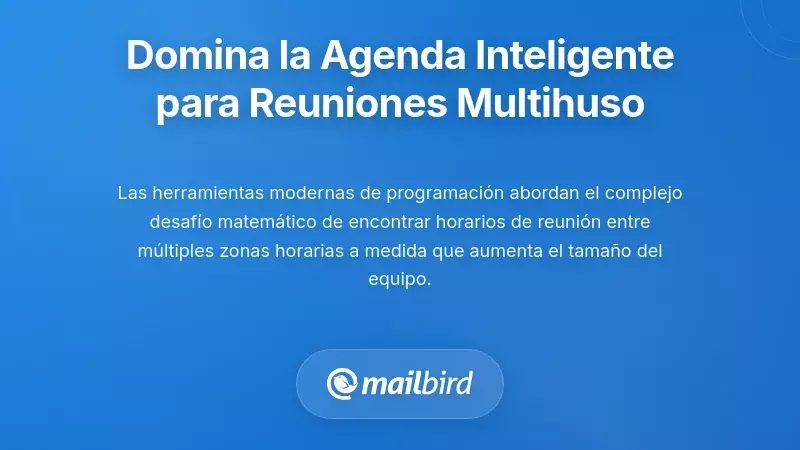 Domina la Agenda Inteligente para Reuniones Multihuso

Las herramientas modernas de programación abordan el complejo desafío matemático de encontrar horarios de reunión entre múltiples zonas horarias a medida que aumenta el tamaño del equipo.

mailbird